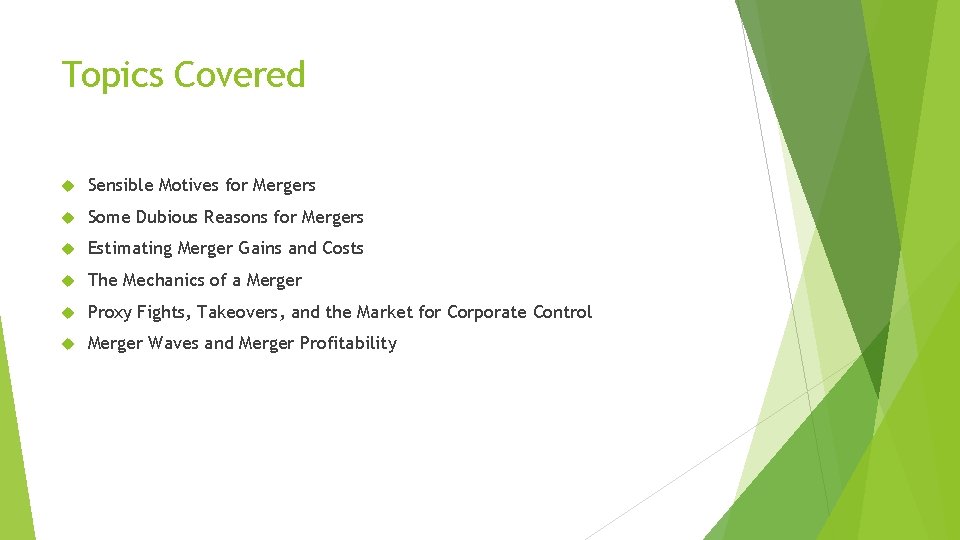 Topics Covered

Sensible Motives for Mergers

Some Dubious Reasons for Mergers

Estimating Merger Gains and Costs

The Mechanics of a Merger

Proxy Fights, Takeovers, and the Market for Corporate Control

Merger Waves and Merger Profitability